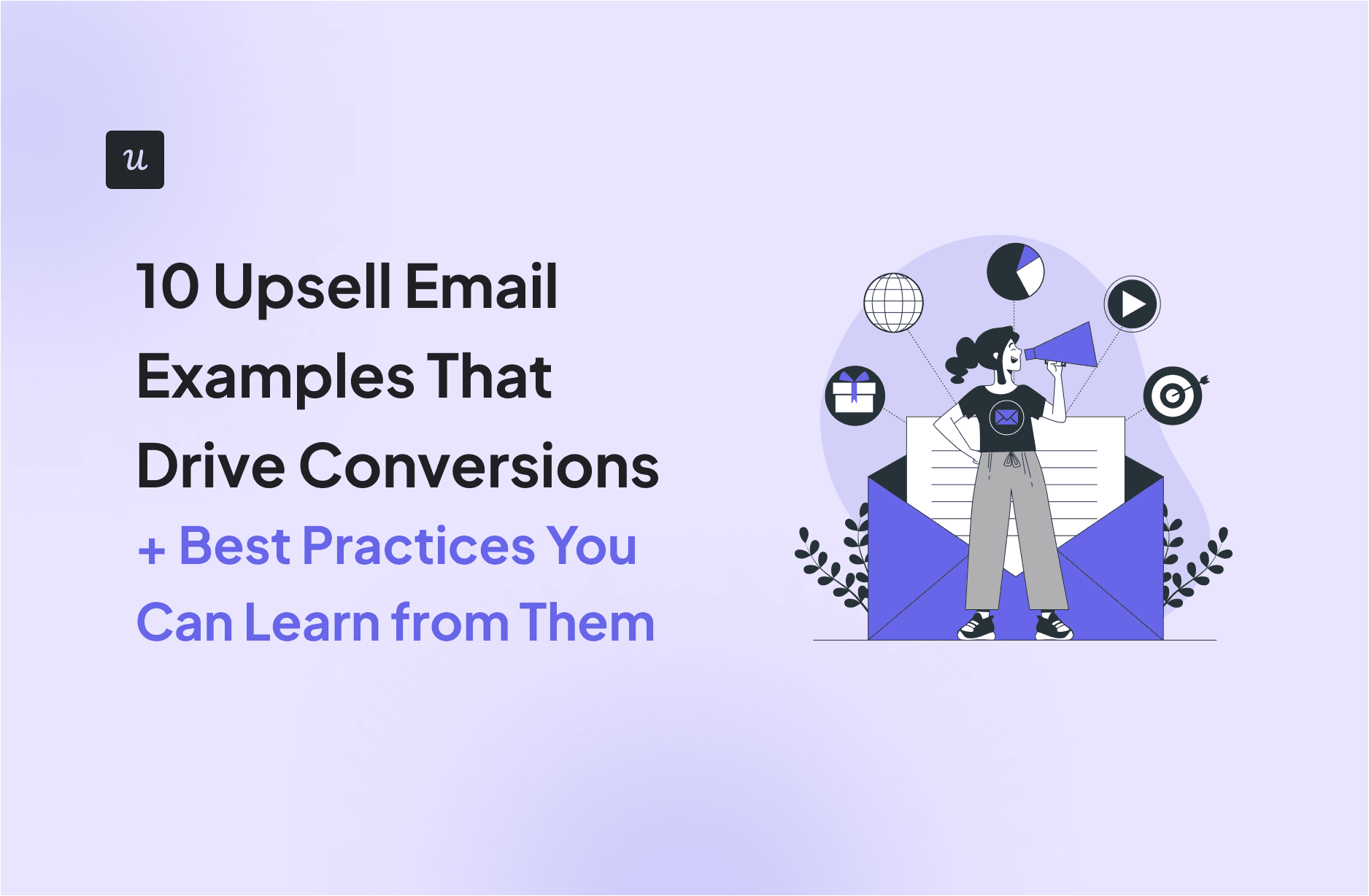 u

10 Upsell Email Examples That Drive Conversions + Best Practices You Can Learn from Them